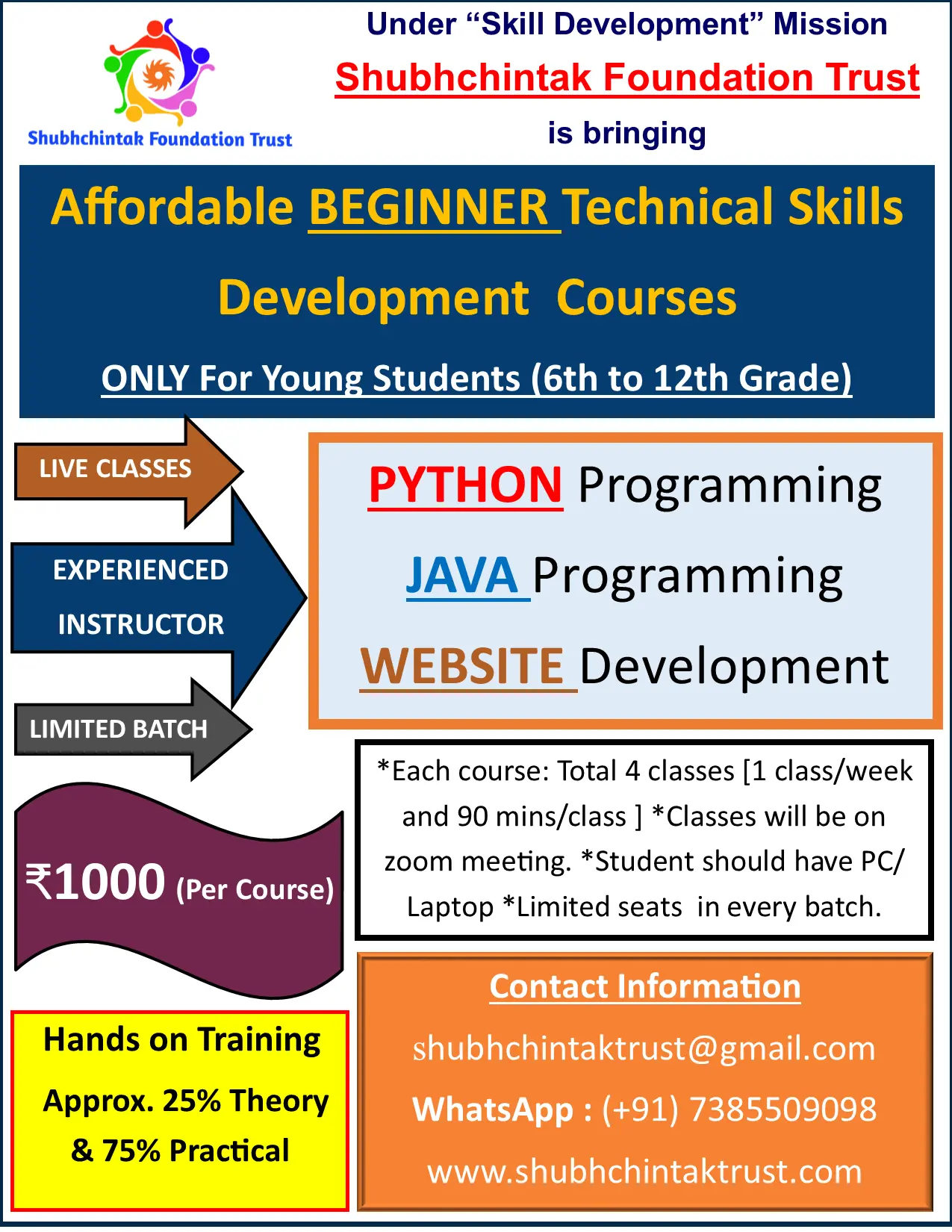 Shubhchintak Foundation Trust

Under “Skill Development” Mission
Shubhchintak Foundation Trust
is bringing

Affordable BEGINNER Technical Skills Development Courses

ONLY For Young Students (6th to 12th Grade)

LIVE CLASSES

EXPERIENCED INSTRUCTOR

LIMITED BATCH

PYTHON Programming
JAVA Programming
WEBSITE Development

*Each course: Total 4 classes [1 class/week and 90 mins/class ] *Classes will be on zoom meeting. *Student should have PC/ Laptop *Limited seats in every batch.

₹1000 (Per Course)

Hands on Training
Approx. 25% Theory & 75% Practical

Contact Information
shubhchintaktrust@gmail.com
WhatsApp : (+91) 7385509098
www.shubhchintaktrust.com